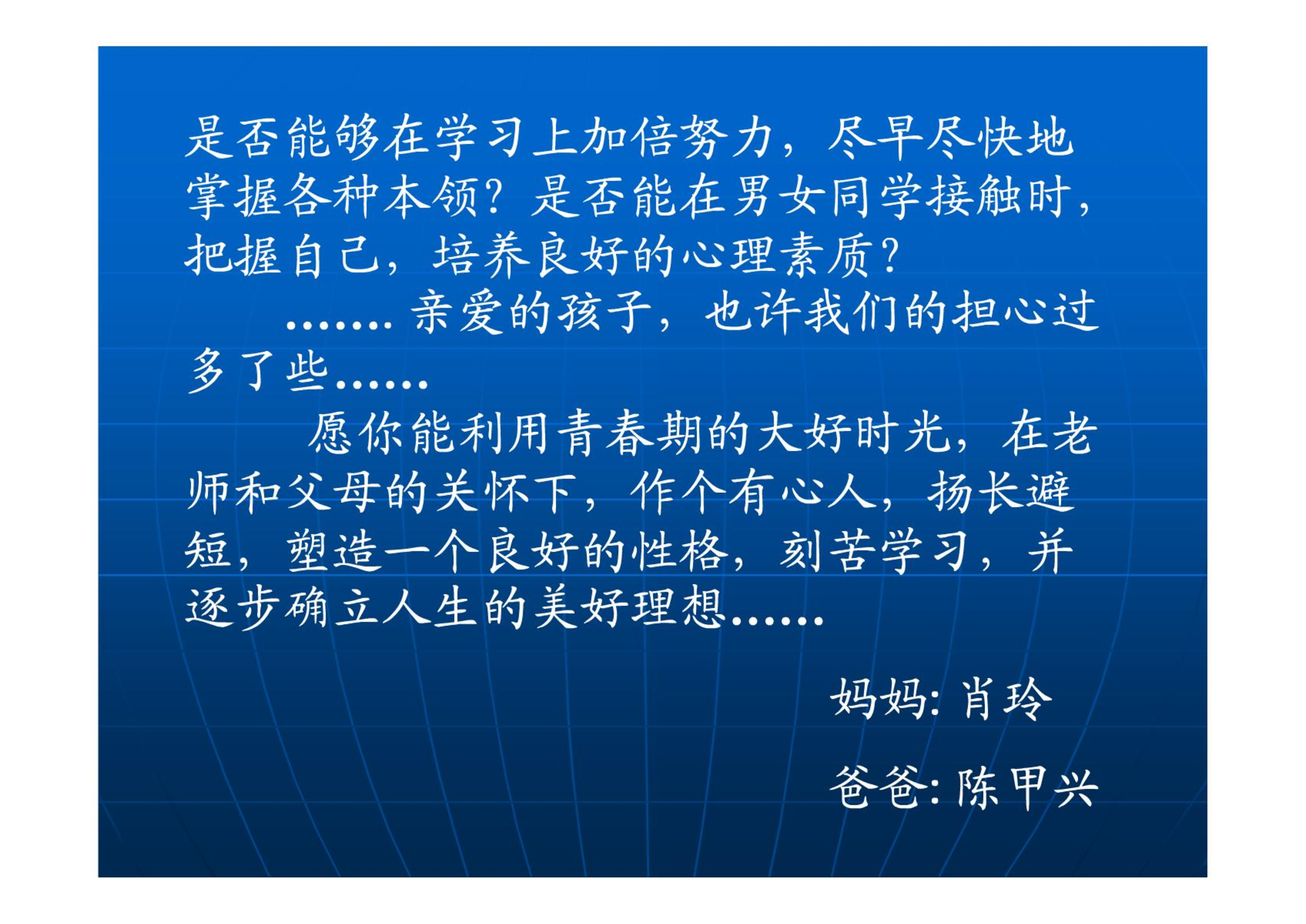 是否能够在学习上加倍努力，尽早尽快地掌握各种本领？是否能在男女同学接触时，把握自己，培养良好的心理素质？

……. 亲爱的孩子，也许我们的担心过多了些……

愿你能利用青春期的大好时光，在老师和父母的关怀下，作个有心人，扬长避短，塑造一个良好的性格，刻苦学习，并逐步确立人生的美好理想……

妈妈: 肖玲

爸爸: 陈甲兴